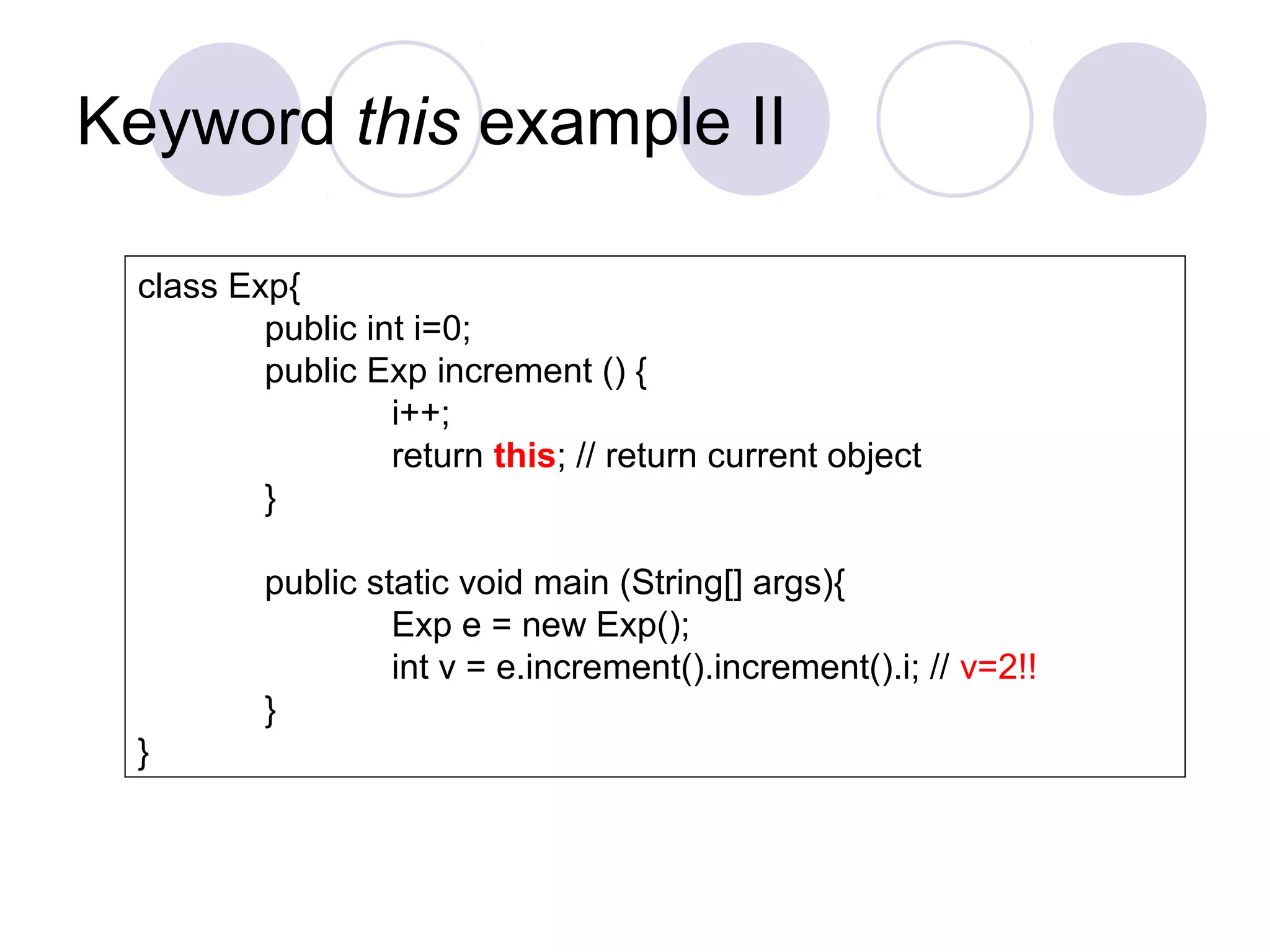 Keyword this example II

class Exp{
public int i=0;
public Exp increment () {
i++;
return this; // return current object
}

public static void main (String[] args){
Exp e = new Exp();
int v = e.increment().increment().i; // v=2!!
}
}